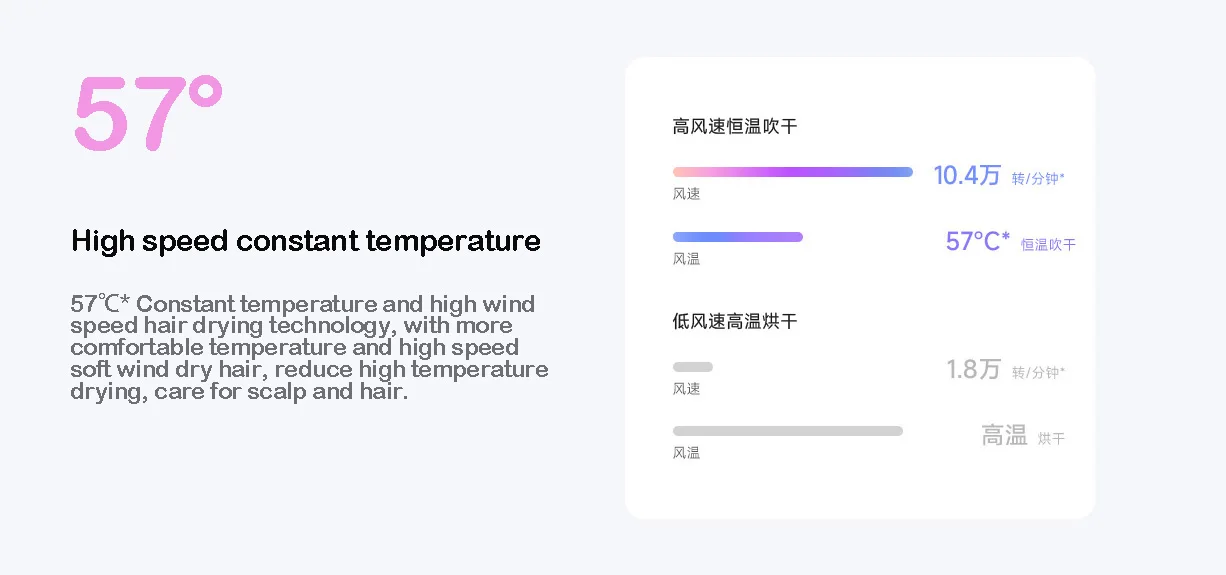 57°

High speed constant temperature

57℃* Constant temperature and high wind speed hair drying technology, with more comfortable temperature and high speed soft wind dry hair, reduce high temperature drying, care for scalp and hair.

高风速恒温吹干

风速 10.4万 转/分钟*

风温 57°C* 恒温吹干

低风速高温烘干

风速 1.8万 转/分钟*

风温 高温 烘干